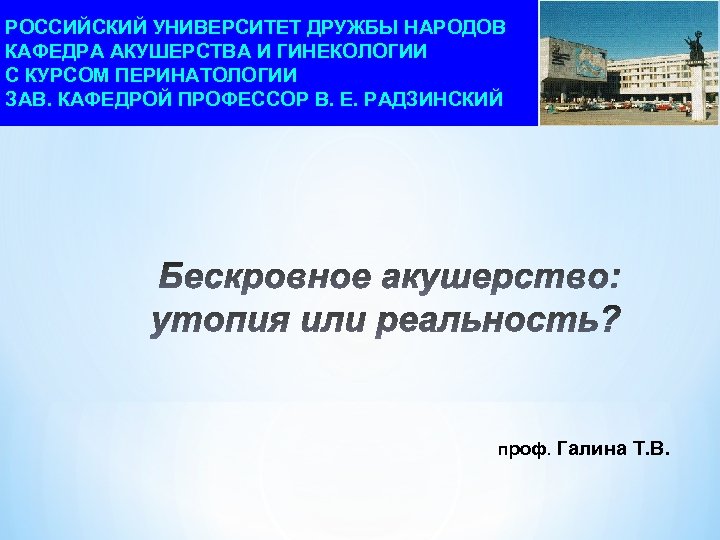 РОССИЙСКИЙ УНИВЕРСИТЕТ ДРУЖБЫ НАРОДОВ
КАФЕДРА АКУШЕРСТВА И ГИНЕКОЛОГИИ
С КУРСОМ ПЕРИНАТОЛОГИИ
ЗАВ. КАФЕДРОЙ ПРОФЕССОР В. Е. РАДЗИНСКИЙ

Бескровное акушерство: утопия или реальность?

проф. Галина Т.В.